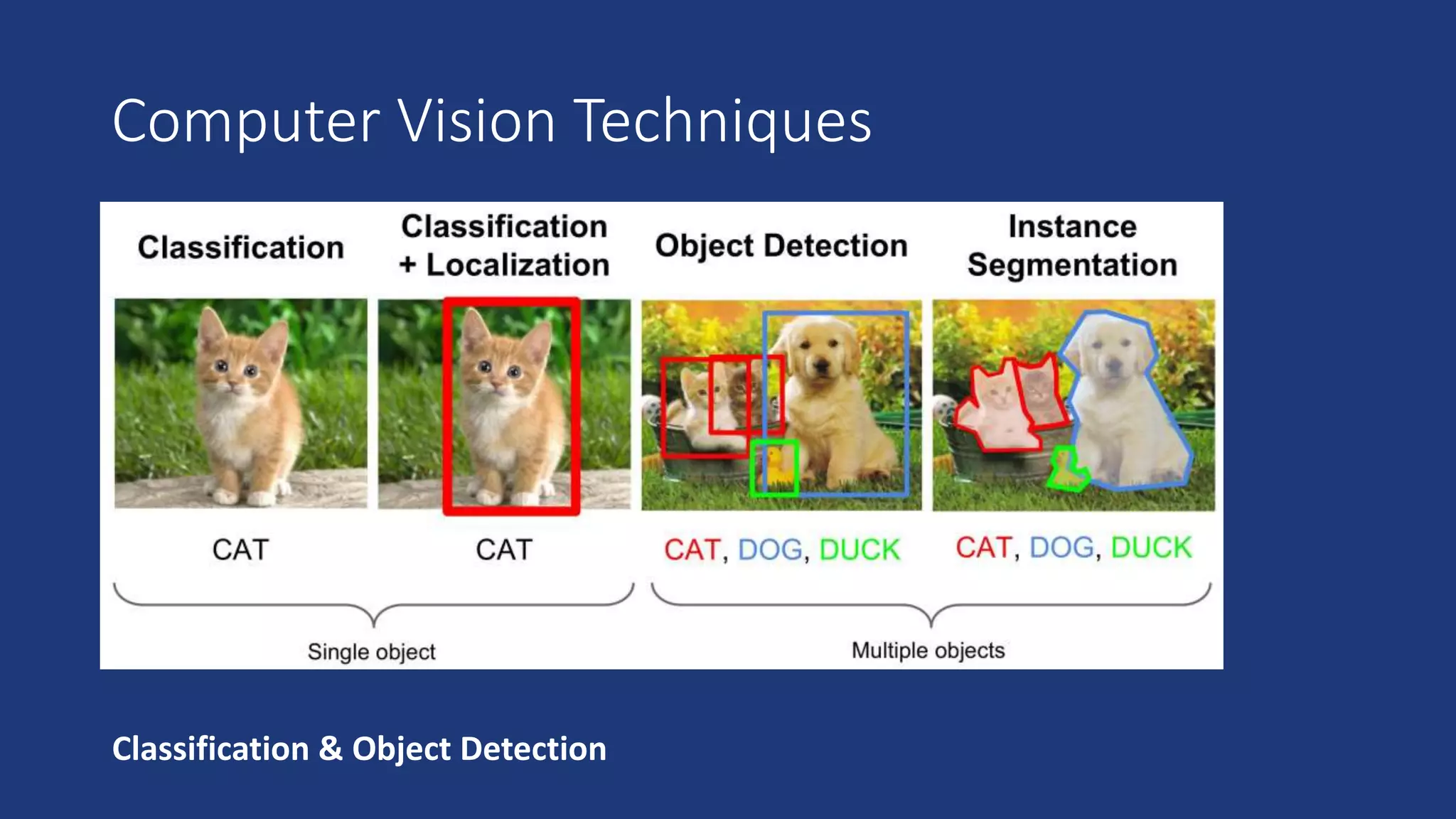 Computer Vision Techniques

Classification

Classification + Localization

Object Detection

Instance Segmentation

CAT

CAT

CAT, DOG, DUCK

CAT, DOG, DUCK

Single object

Multiple objects

Classification & Object Detection